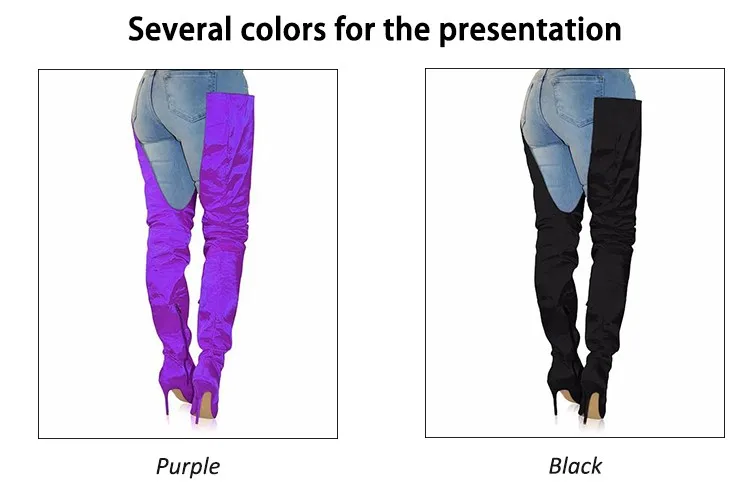 Several colors for the presentation

Purple

Black